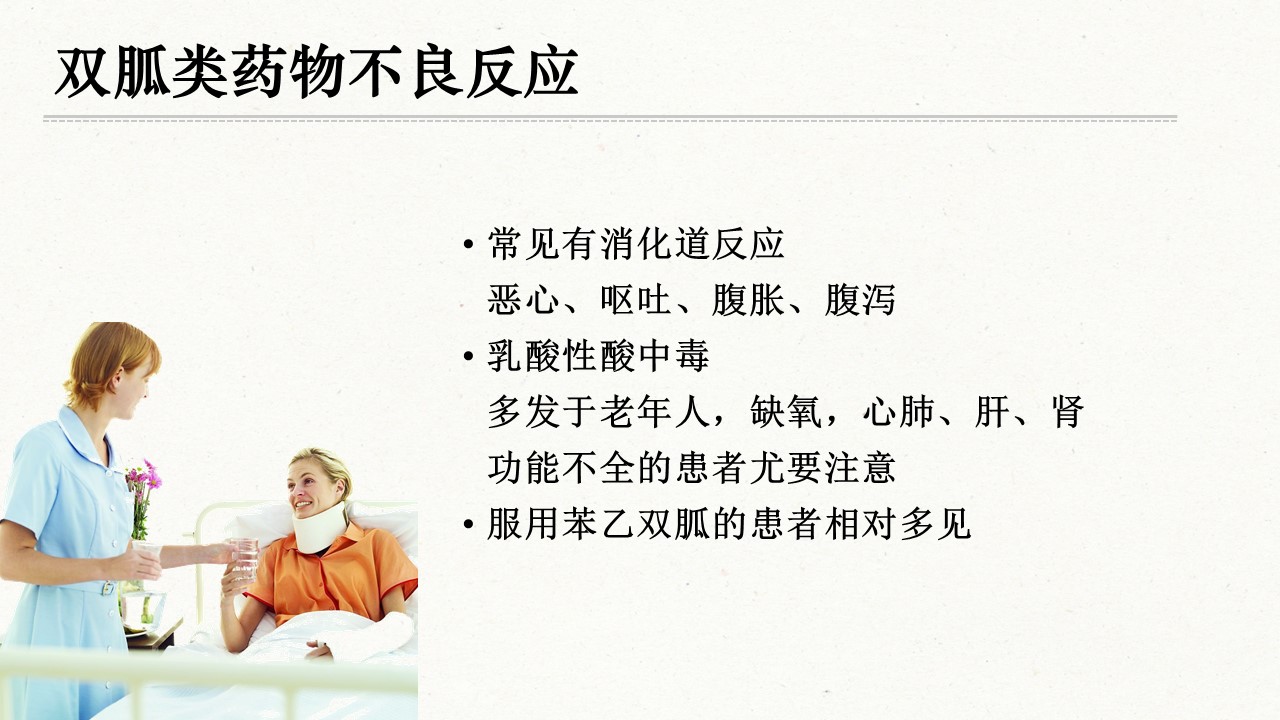 双胍类药物不良反应

• 常见有消化道反应
恶心、呕吐、腹胀、腹泻
• 乳酸性酸中毒
多发于老年人，缺氧，心肺、肝、肾功能不全的患者尤要注意
• 服用苯乙双胍的患者相对多见